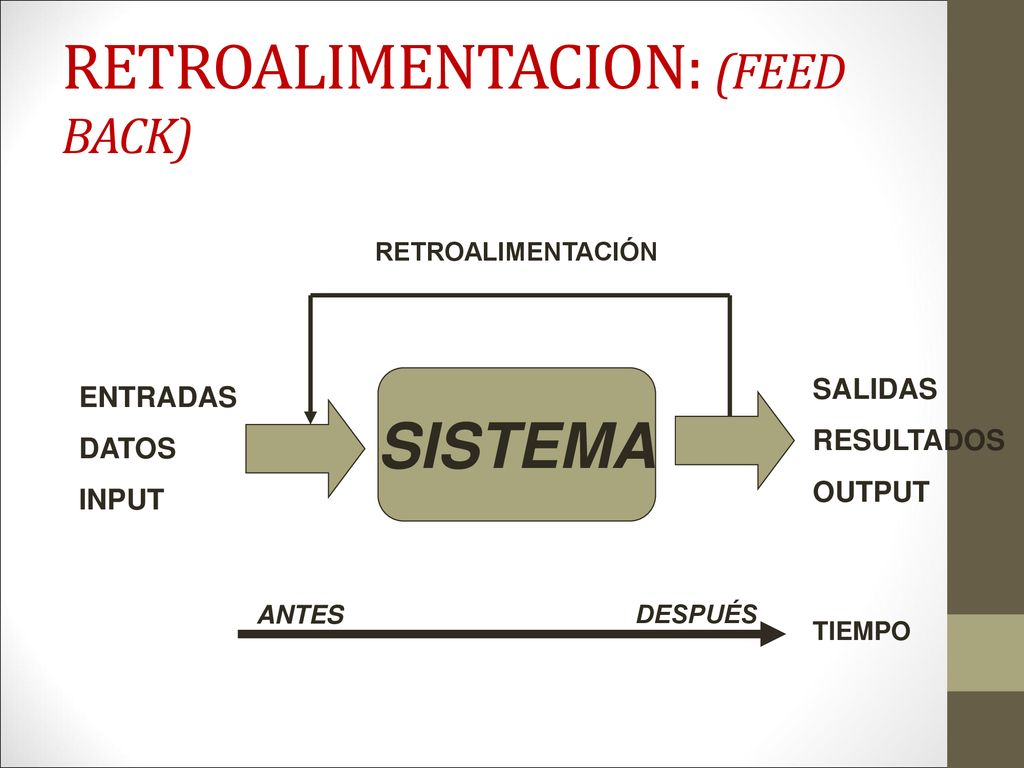 RETROALIMENTACION: (FEED BACK)

RETROALIMENTACIÓN

ENTRADAS
DATOS
INPUT

SISTEMA

SALIDAS
RESULTADOS
OUTPUT

ANTES
DESPUÉS
TIEMPO